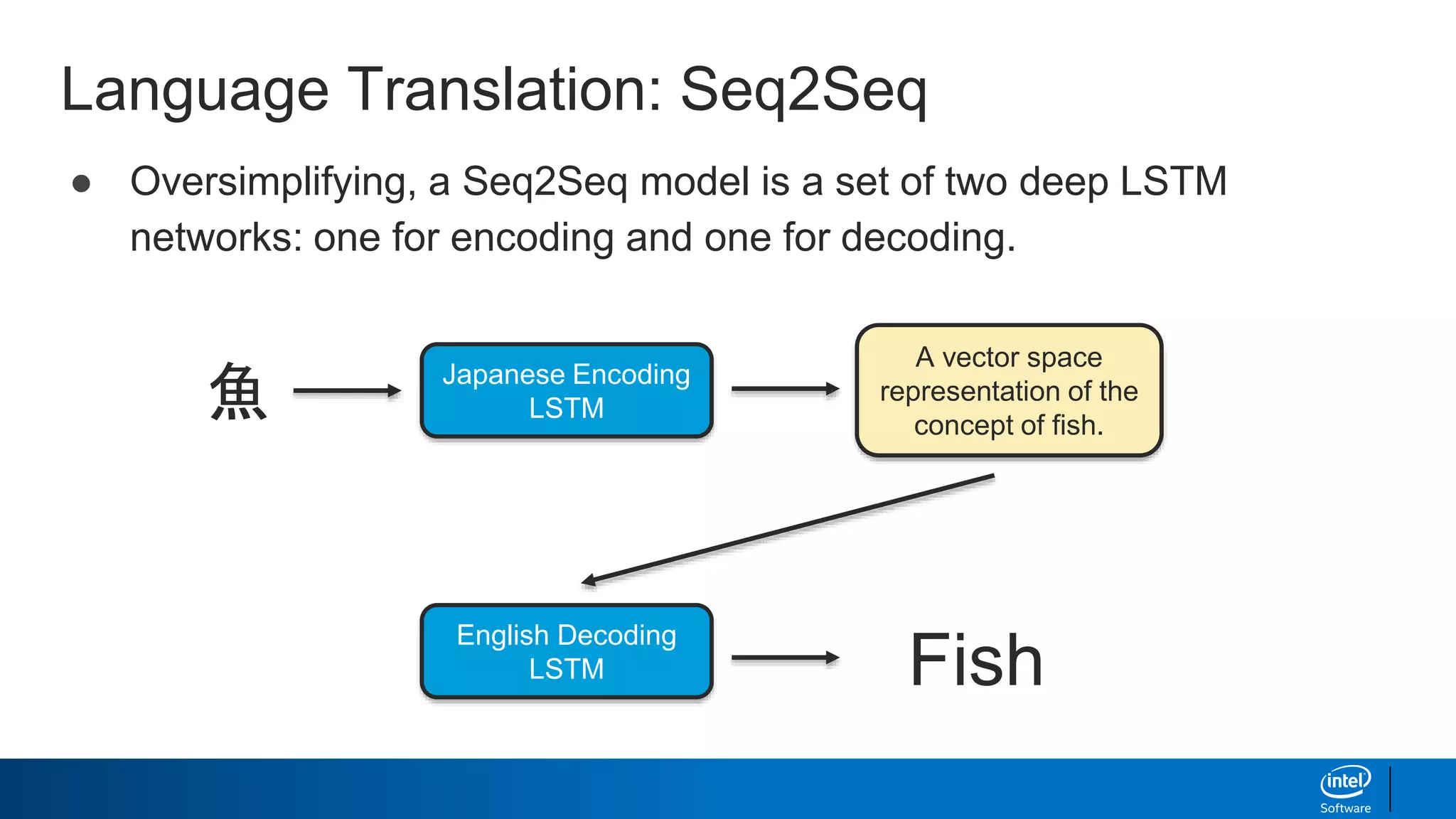 Language Translation: Seq2Seq

● Oversimplifying, a Seq2Seq model is a set of two deep LSTM networks: one for encoding and one for decoding.

魚

Japanese Encoding LSTM

A vector space representation of the concept of fish.

English Decoding LSTM

Fish

intel
Software